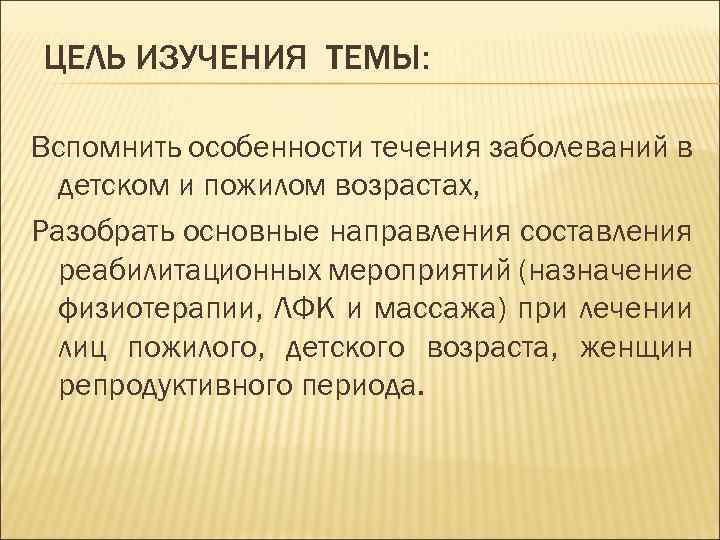 ЦЕЛЬ ИЗУЧЕНИЯ ТЕМЫ:

Вспомнить особенности течения заболеваний в детском и пожилом возрастах,

Разобрать основные направления составления реабилитационных мероприятий (назначение физиотерапии, ЛФК и массажа) при лечении лиц пожилого, детского возраста, женщин репродуктивного периода.